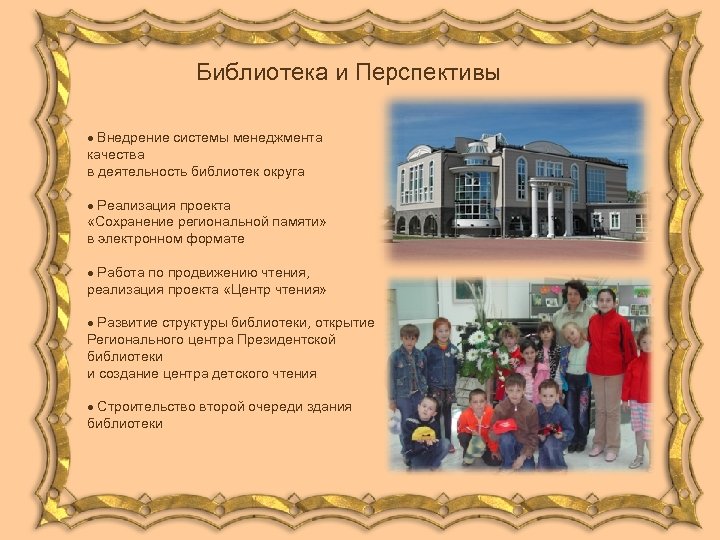 Библиотека и Перспективы

● Внедрение системы менеджмента качества в деятельность библиотек округа

● Реализация проекта «Сохранение региональной памяти» в электронном формате

● Работа по продвижению чтения, реализация проекта «Центр чтения»

● Развитие структуры библиотеки, открытие Регионального центра Президентской библиотеки и создание центра детского чтения

● Строительство второй очереди здания библиотеки